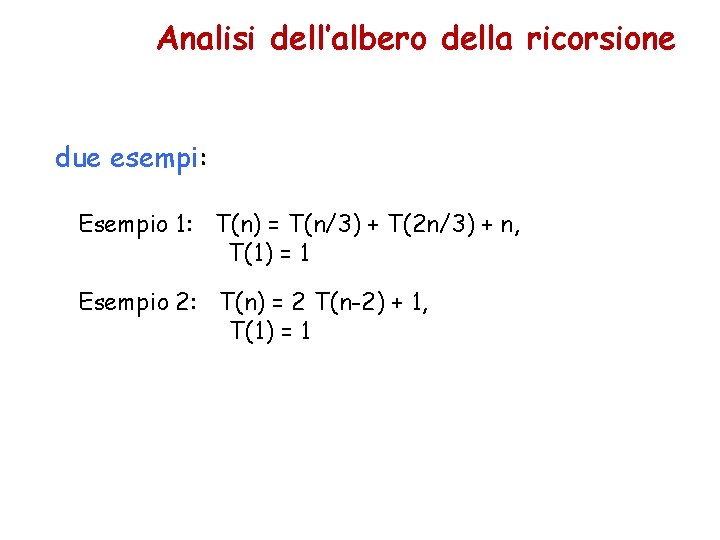 Analisi dell'albero della ricorsione

due esempi:

Esempio 1: $T(n) = T(n/3) + T(2n/3) + n$,
$T(1) = 1$

Esempio 2: $T(n) = 2\ T(n-2) + 1$,
$T(1) = 1$